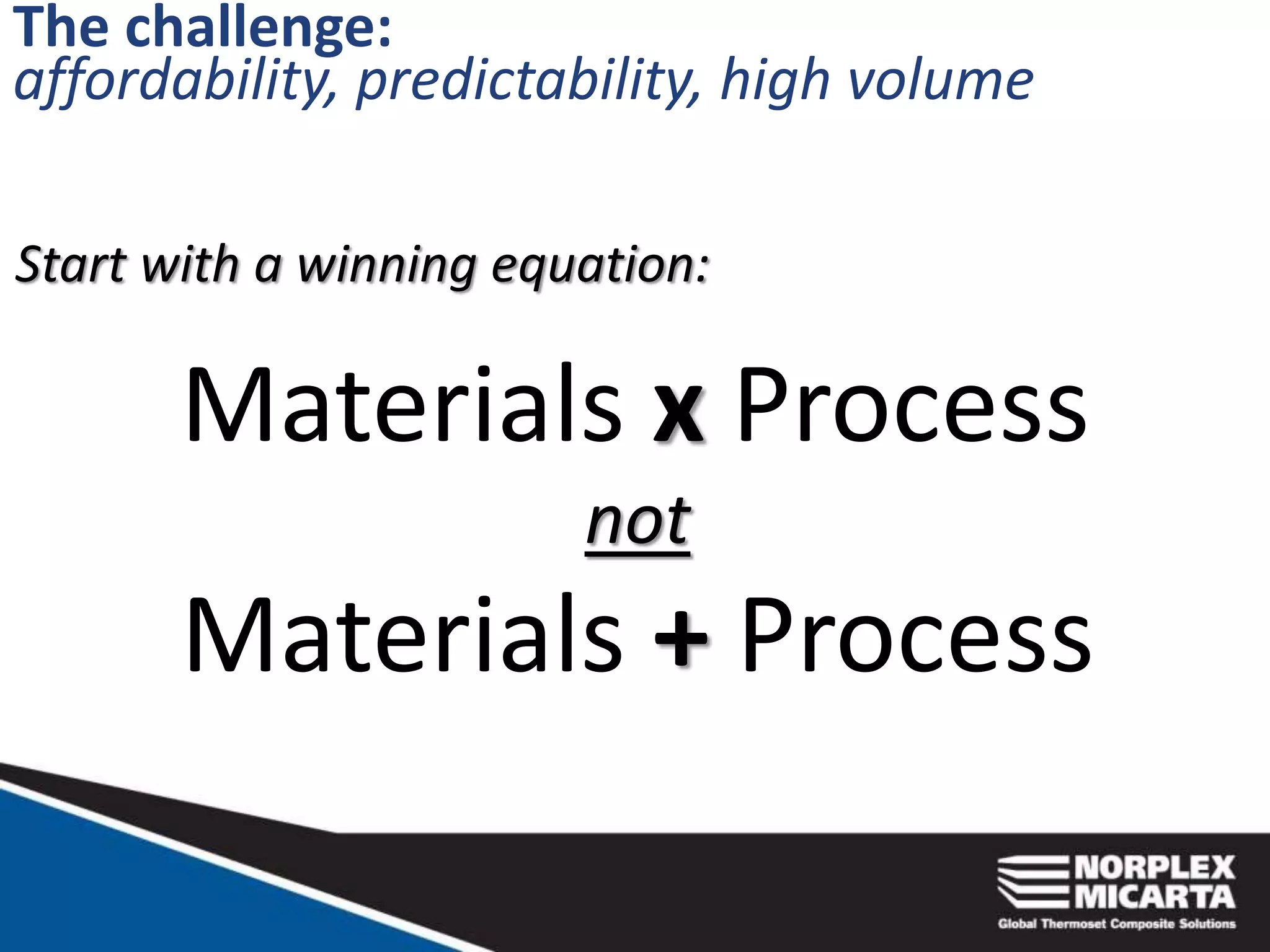 The challenge:
affordability, predictability, high volume

Start with a winning equation:

Materials x Process
not
Materials + Process

NORPLEX MICARTA
Global Thermoset Composite Solutions